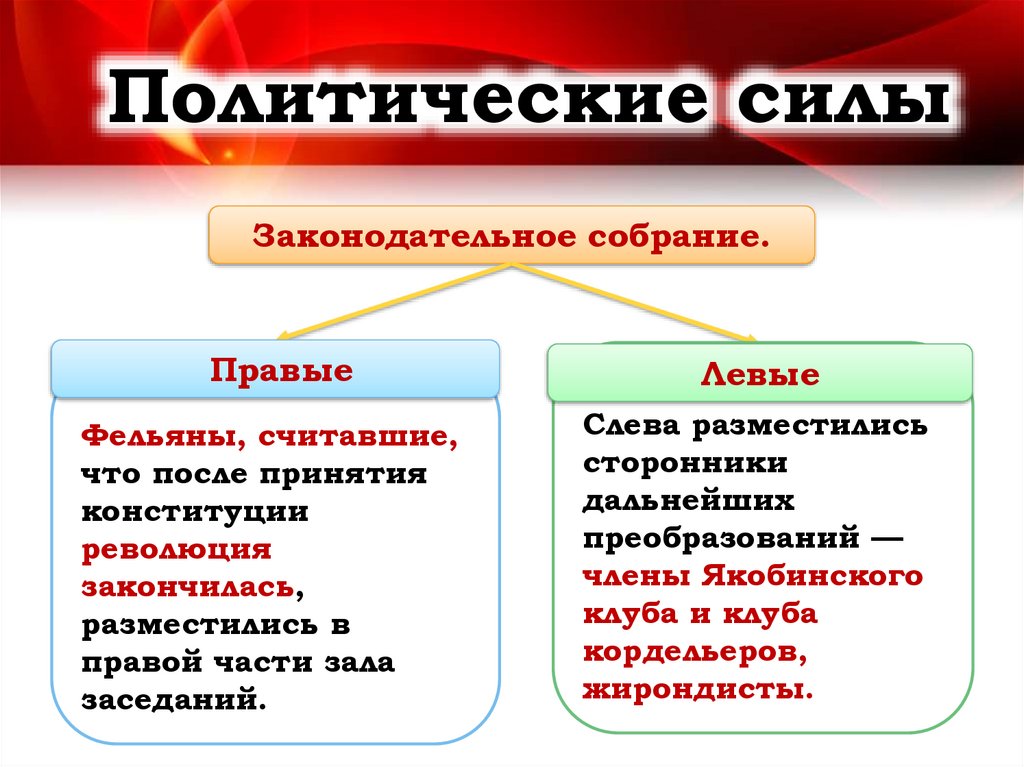 Политические силы

Законодательное собрание.

Правые

Фельяны, считавшие, что после принятия конституции революция закончилась, разместились в правой части зала заседаний.

Левые

Слева разместились сторонники дальнейших преобразований — члены Якобинского клуба и клуба кордельеров, жирондисты.